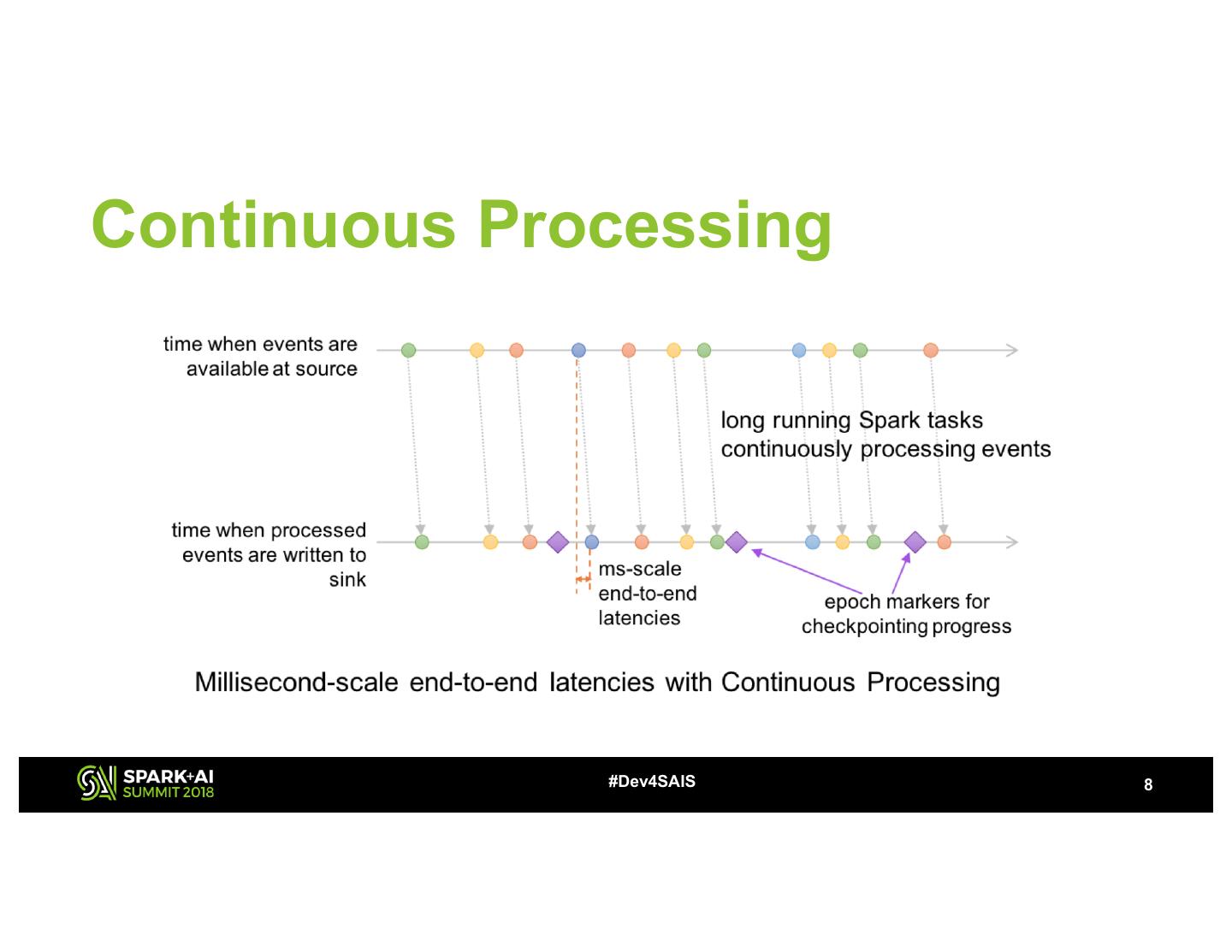 Continuous Processing

time when events are available at source

long running Spark tasks continuously processing events

time when processed events are written to sink

ms-scale end-to-end latencies

epoch markers for checkpointing progress

Millisecond-scale end-to-end latencies with Continuous Processing

SPARK+AI SUMMIT 2018

#Dev4SAIS

8